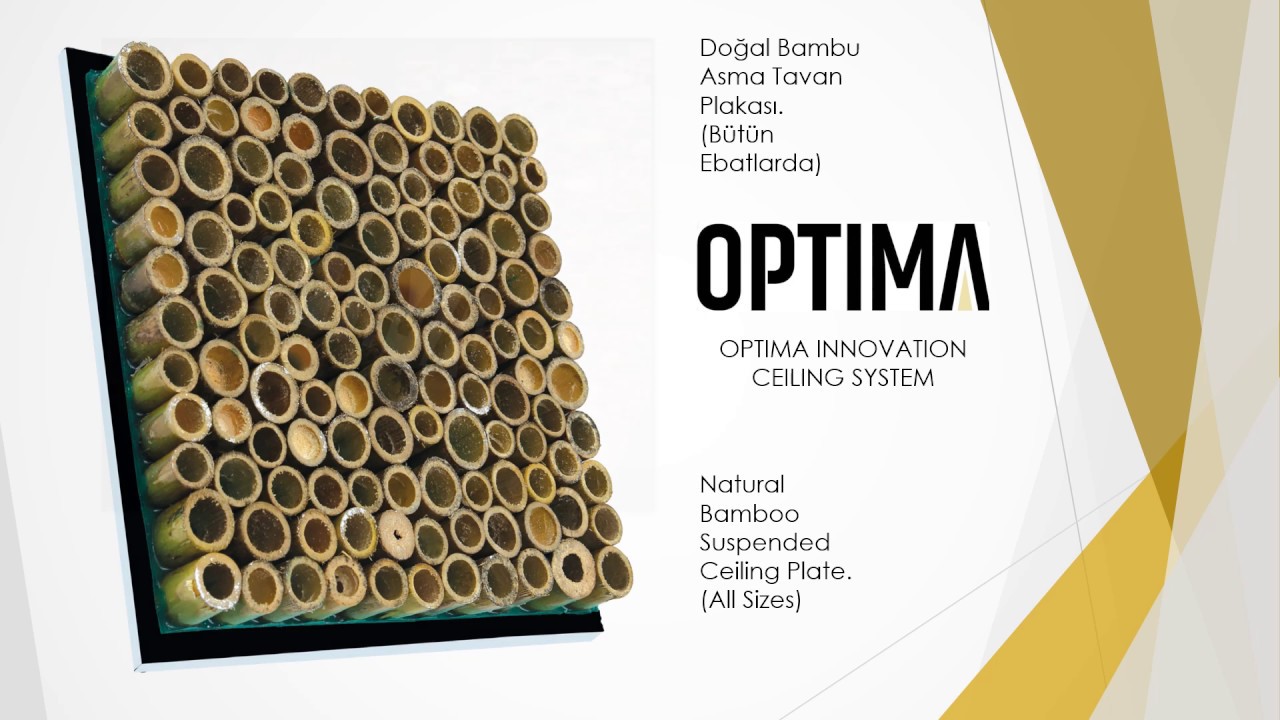 Doğal Bambu Asma Tavan Plakası. (Bütün Ebatlarda)

OPTIMA

OPTIMA INNOVATION CEILING SYSTEM

Natural Bamboo Suspended Ceiling Plate. (All Sizes)